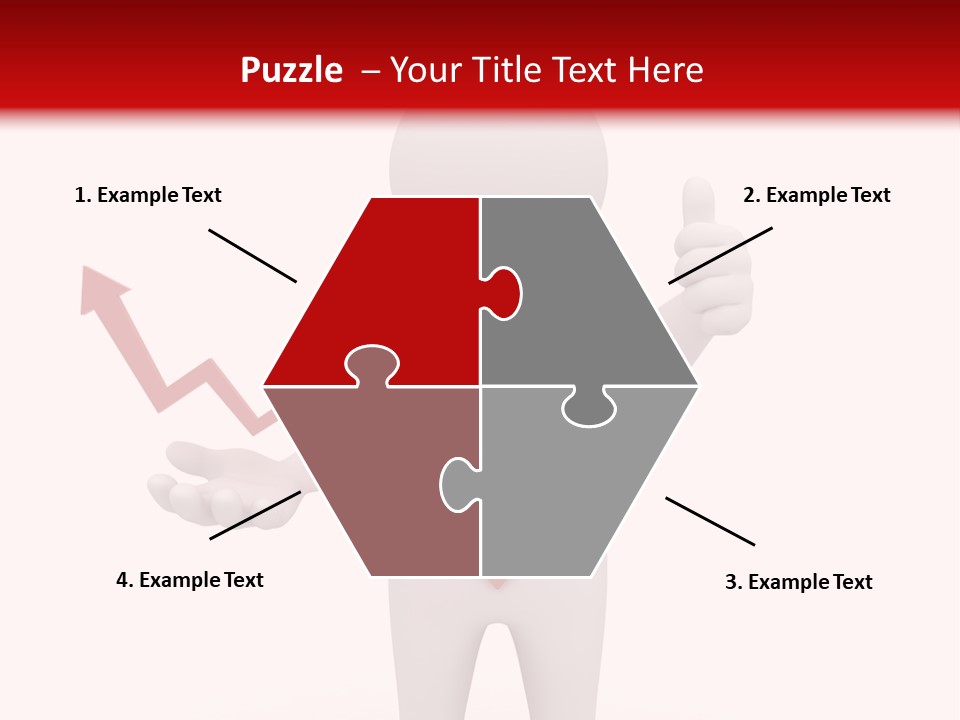 Puzzle – Your Title Text Here

1. Example Text

2. Example Text

4. Example Text

3. Example Text